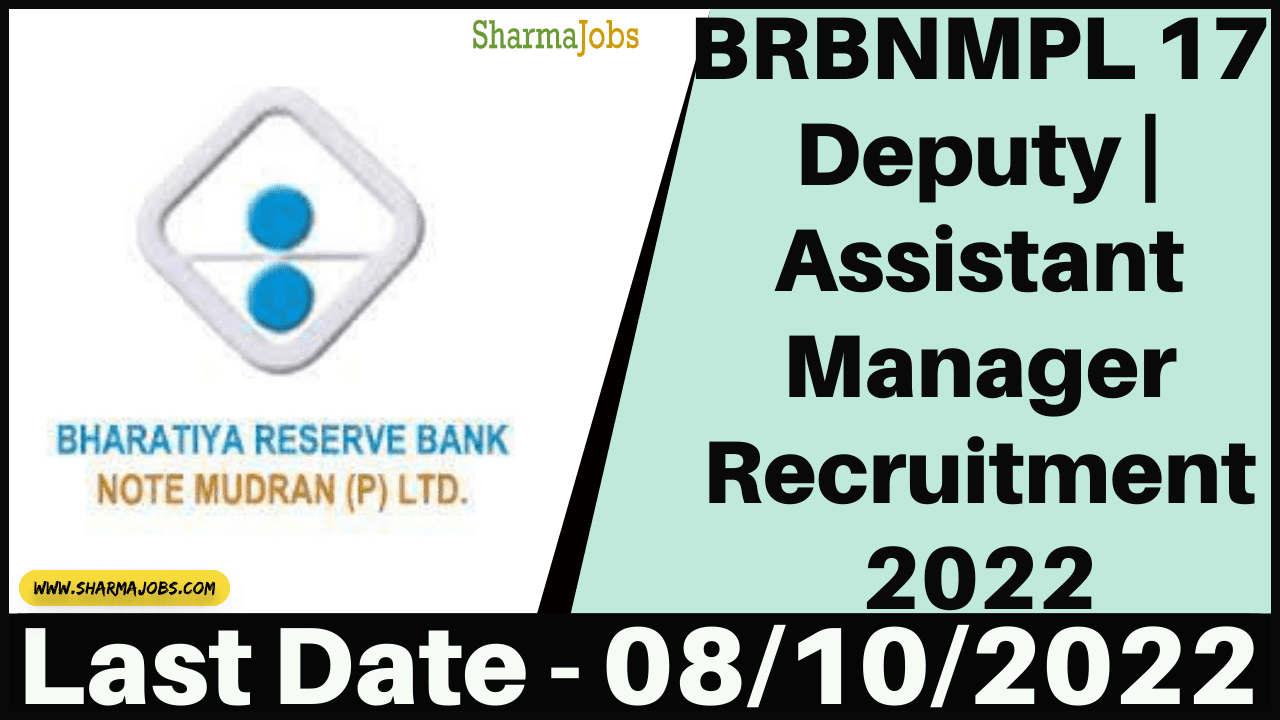 SharmaJobs

BHARATIYA RESERVE BANK
NOTE MUDRAN (P) LTD.

WWW.SHARMAJOBS.COM

BRBNMPL 17 Deputy | Assistant Manager Recruitment 2022

Last Date - 08/10/2022